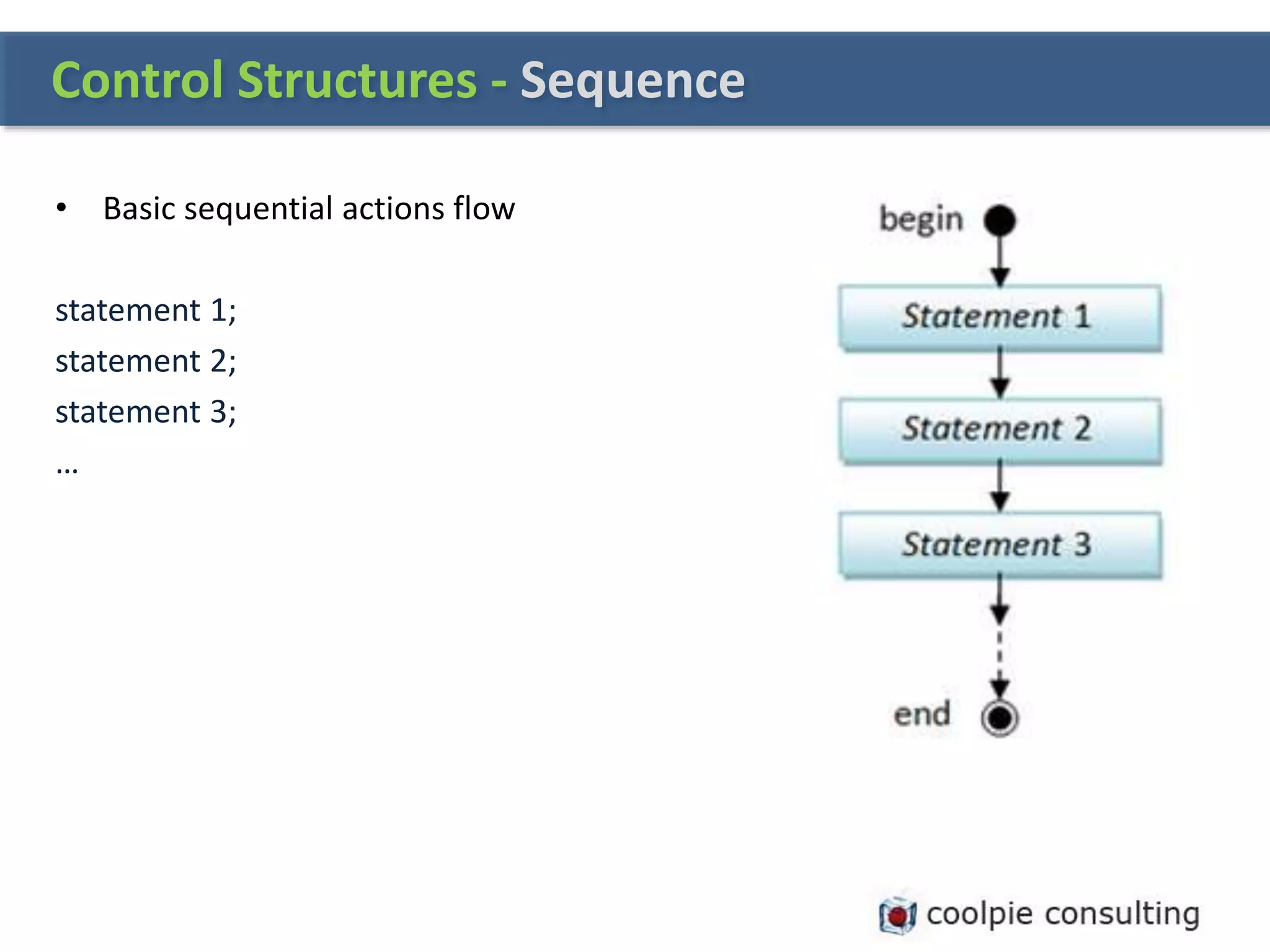 Control Structures - Sequence

• Basic sequential actions flow

statement 1;
statement 2;
statement 3;
…

begin

Statement 1

Statement 2

Statement 3

end

coolpie consulting